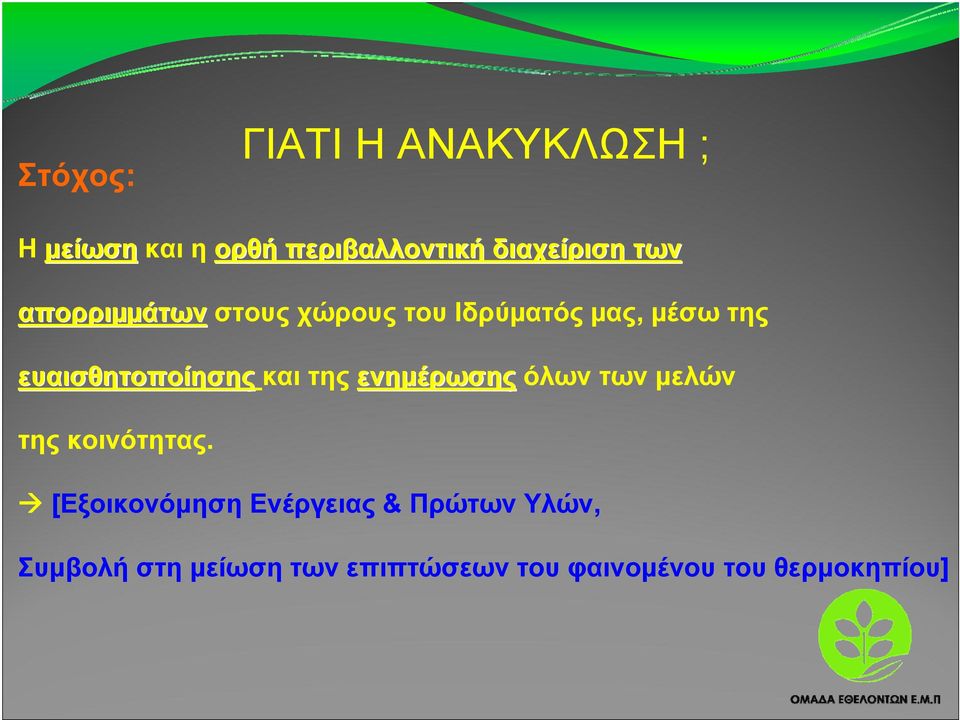 ΓΙΑΤΙ Η ΑΝΑΚΥΚΛΩΣΗ ;

Στόχος:

Η μείωση και η ορθή περιβαλλοντική διαχείριση των απορριμμάτων στους χώρους του Ιδρύματός μας, μέσω της ευαισθητοποίησης και της ενημέρωσης όλων των μελών της κοινότητας.

→ [Εξοικονόμηση Ενέργειας & Πρώτων Υλών, Συμβολή στη μείωση των επιπτώσεων του φαινομένου του θερμοκηπίου]

ΟΜΑΔΑ ΕΘΕΛΟΝΤΩΝ Ε.Μ.Π